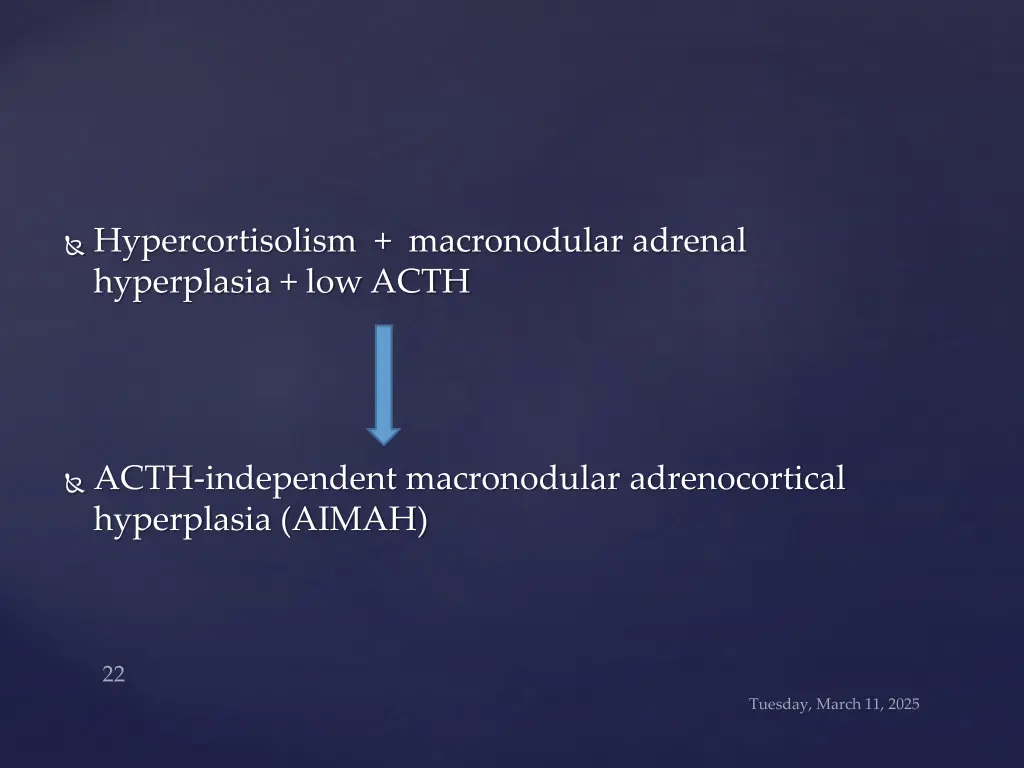 Hypercortisolism + macronodular adrenal hyperplasia + low ACTH

ACTH-independent macronodular adrenocortical hyperplasia (AIMAH)

22

Tuesday, March 11, 2025